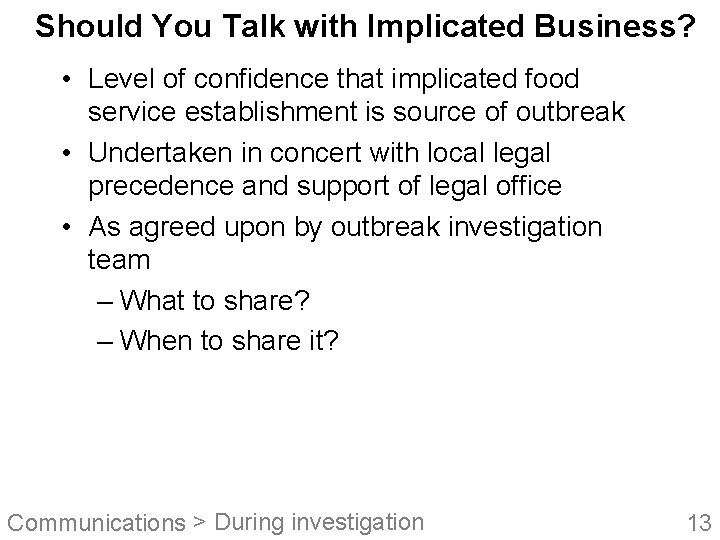 Should You Talk with Implicated Business?

• Level of confidence that implicated food service establishment is source of outbreak
• Undertaken in concert with local legal precedence and support of legal office
• As agreed upon by outbreak investigation team
– What to share?
– When to share it?

Communications > During investigation

13